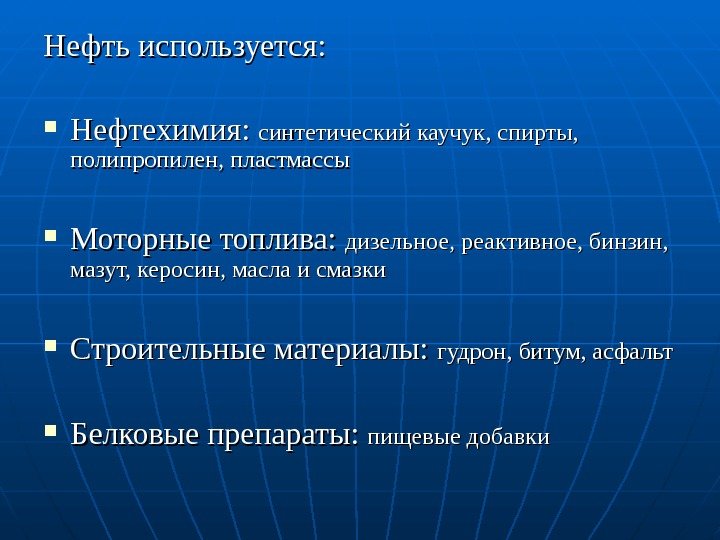 Нефть используется:

▪ Нефтехимия: синтетический каучук, спирты, полипропилен, пластмассы

▪ Моторные топлива: дизельное, реактивное, бинзин, мазут, керосин, масла и смазки

▪ Строительные материалы: гудрон, битум, асфальт

▪ Белковые препараты: пищевые добавки